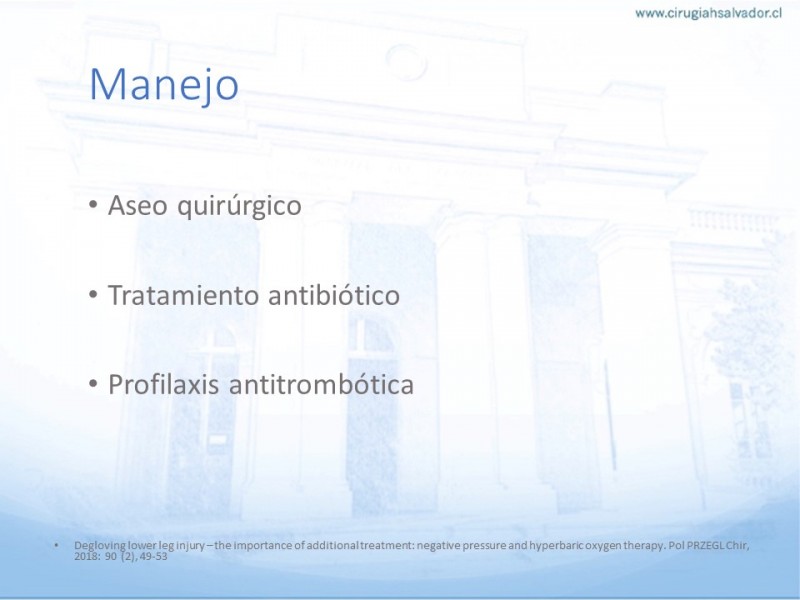 www.cirugiahsalvador.cl

Manejo

• Aseo quirúrgico

• Tratamiento antibiótico

• Profilaxis antitrombótica

• Degloving lower leg injury – the importance of additional treatment: negative pressure and hyperbaric oxygen therapy. Pol PRZEGL Chir, 2018: 90 (2), 49-53